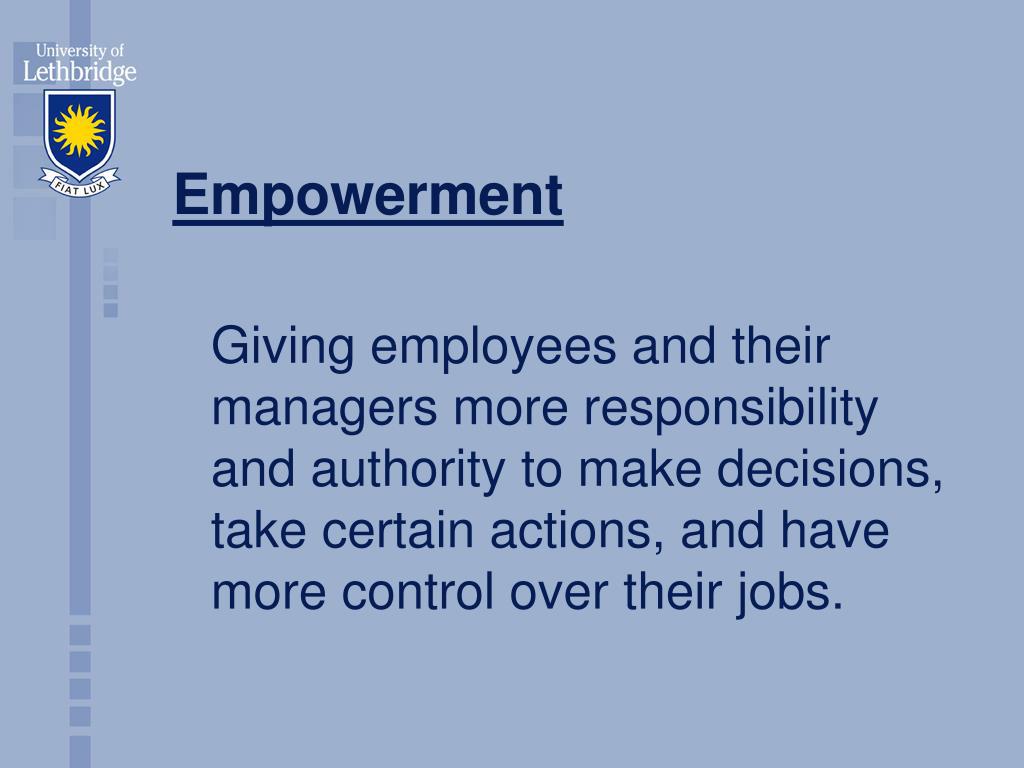 University of
Lethbridge

FIAT LUX

Empowerment

Giving employees and their managers more responsibility and authority to make decisions, take certain actions, and have more control over their jobs.